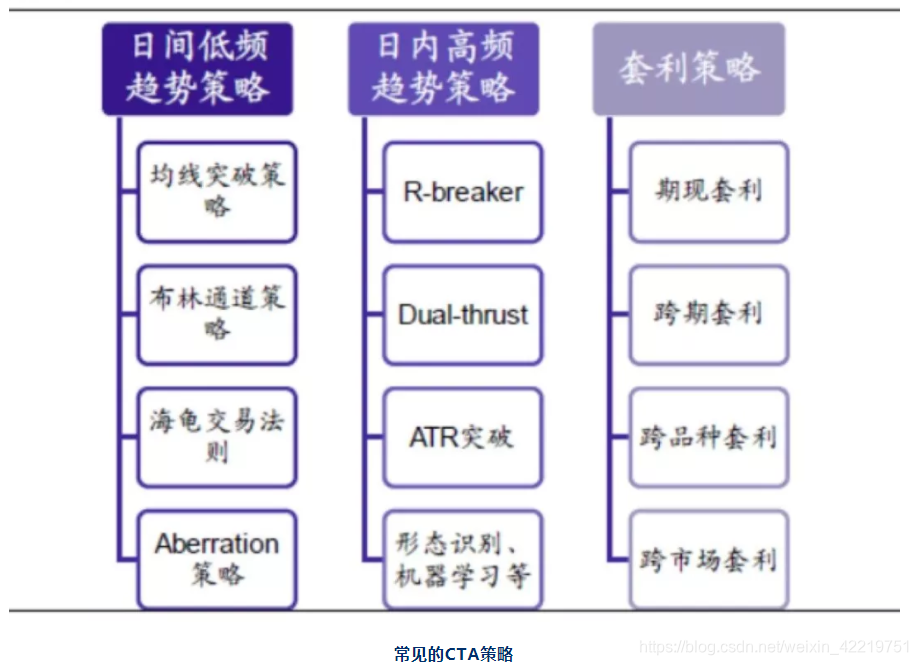 日间低频趋势策略

均线突破策略

布林通道策略

海龟交易法则

Aberration策略

日内高频趋势策略

R-breaker

Dual-thrust

ATR突破

形态识别、机器学习等

套利策略

期现套利

跨期套利

跨品种套利

跨市场套利

常见的CTA策略

https://blog.csdn.net/weixin_42219751